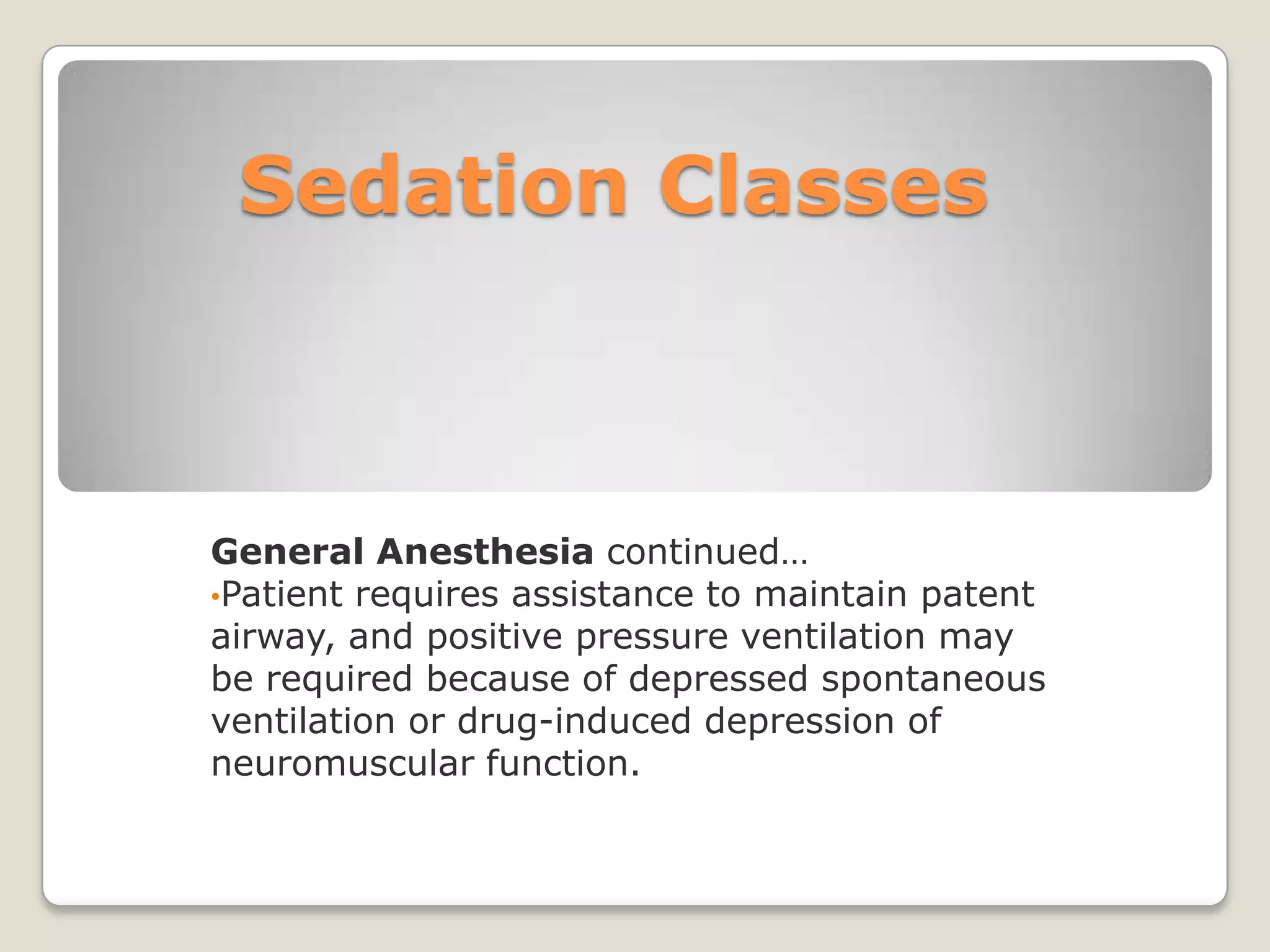 Sedation Classes

General Anesthesia continued…
•Patient requires assistance to maintain patent airway, and positive pressure ventilation may be required because of depressed spontaneous ventilation or drug-induced depression of neuromuscular function.